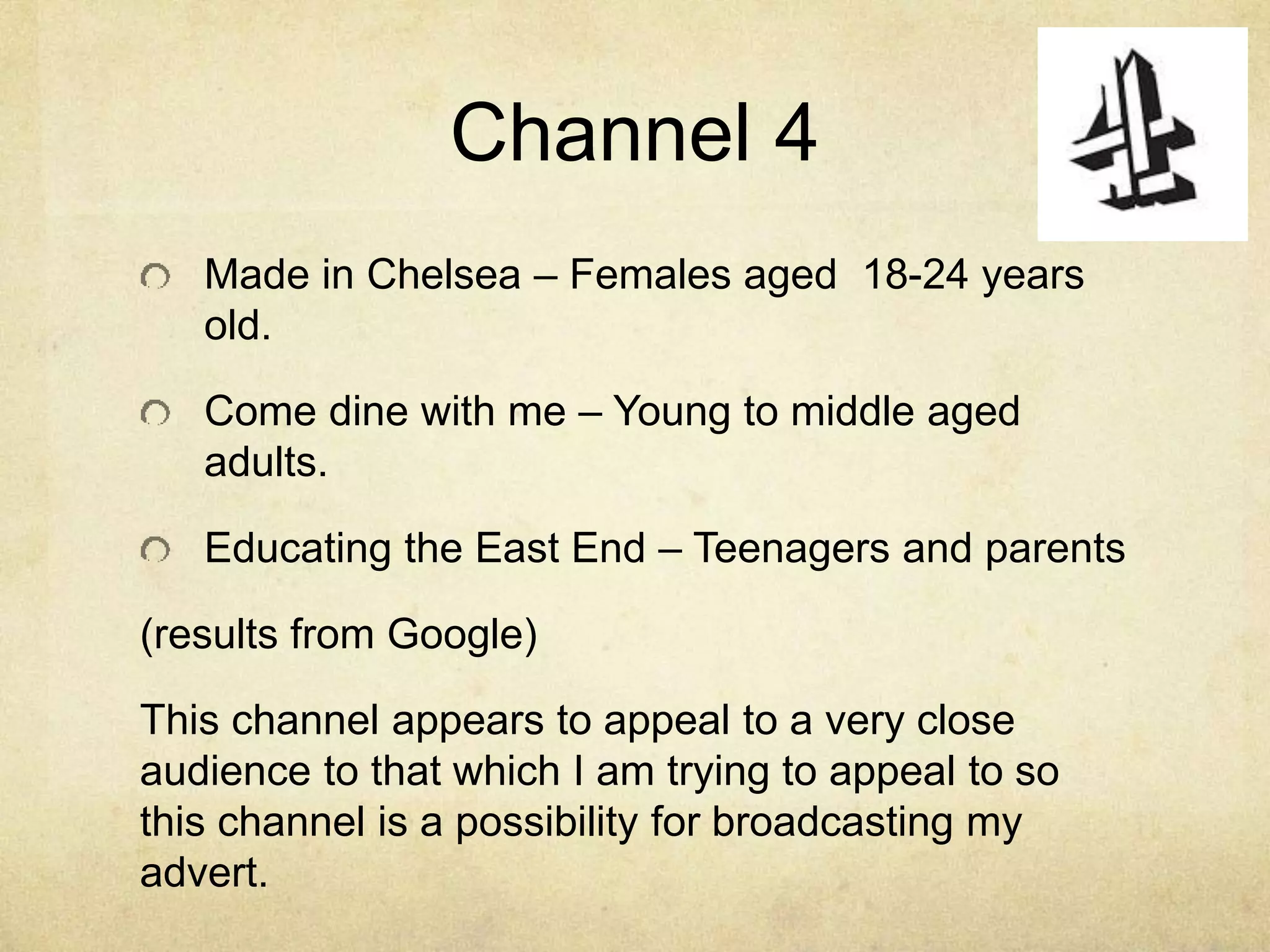 Channel 4

Made in Chelsea – Females aged 18-24 years old.

Come dine with me – Young to middle aged adults.

Educating the East End – Teenagers and parents

(results from Google)

This channel appears to appeal to a very close audience to that which I am trying to appeal to so this channel is a possibility for broadcasting my advert.